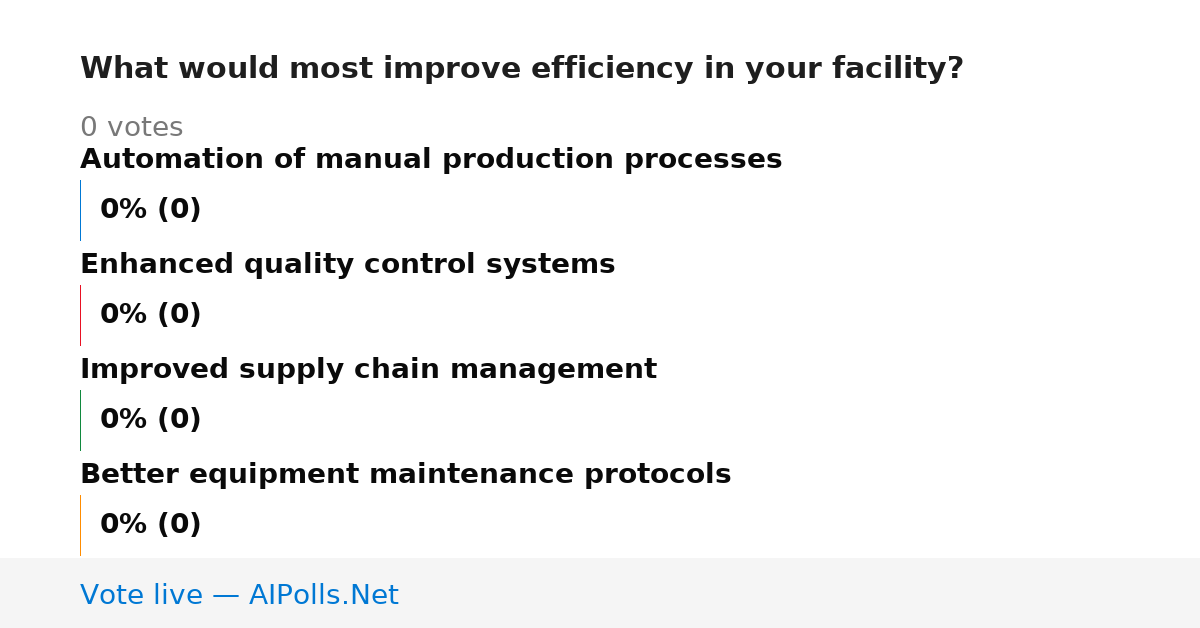 What would most improve efficiency in your facility?

0 votes

Automation of manual production processes

0% (0)

Enhanced quality control systems

0% (0)

Improved supply chain management

0% (0)

Better equipment maintenance protocols

0% (0)

Vote live — AIPolls.Net